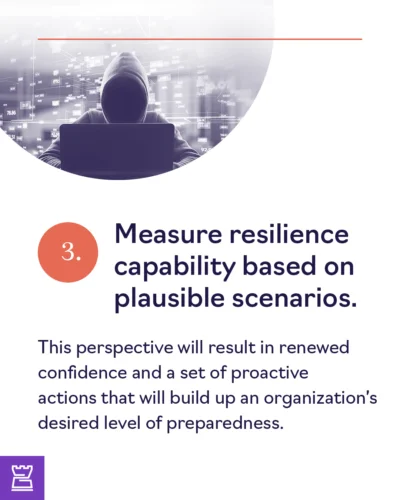 3.

Measure resilience capability based on plausible scenarios.

This perspective will result in renewed confidence and a set of proactive actions that will build up an organization's desired level of preparedness.